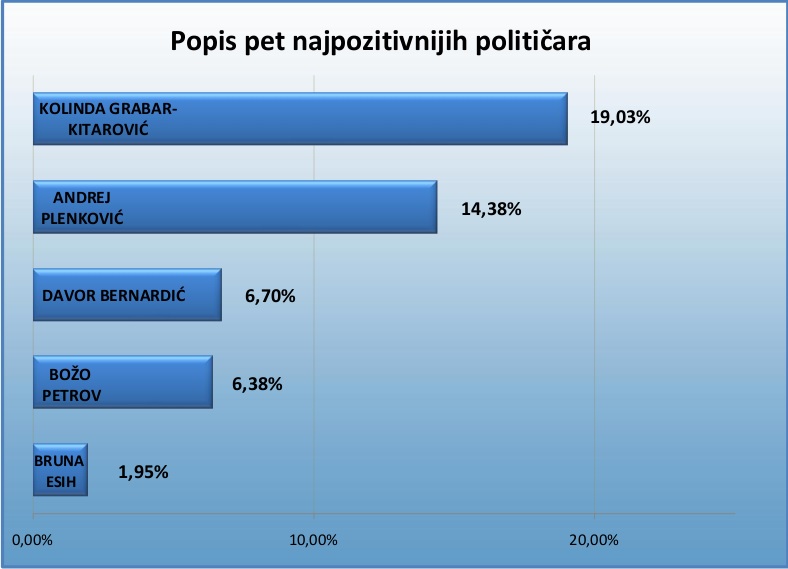 Popis pet najpozitivnijih političara

KOLINDA GRABAR-KITAROVIĆ 19,03%

ANDREJ PLENKOVIĆ 14,38%

DAVOR BERNARDIĆ 6,70%

BOŽO PETROV 6,38%

BRUNA ESIH 1,95%

0,00% 10,00% 20,00%